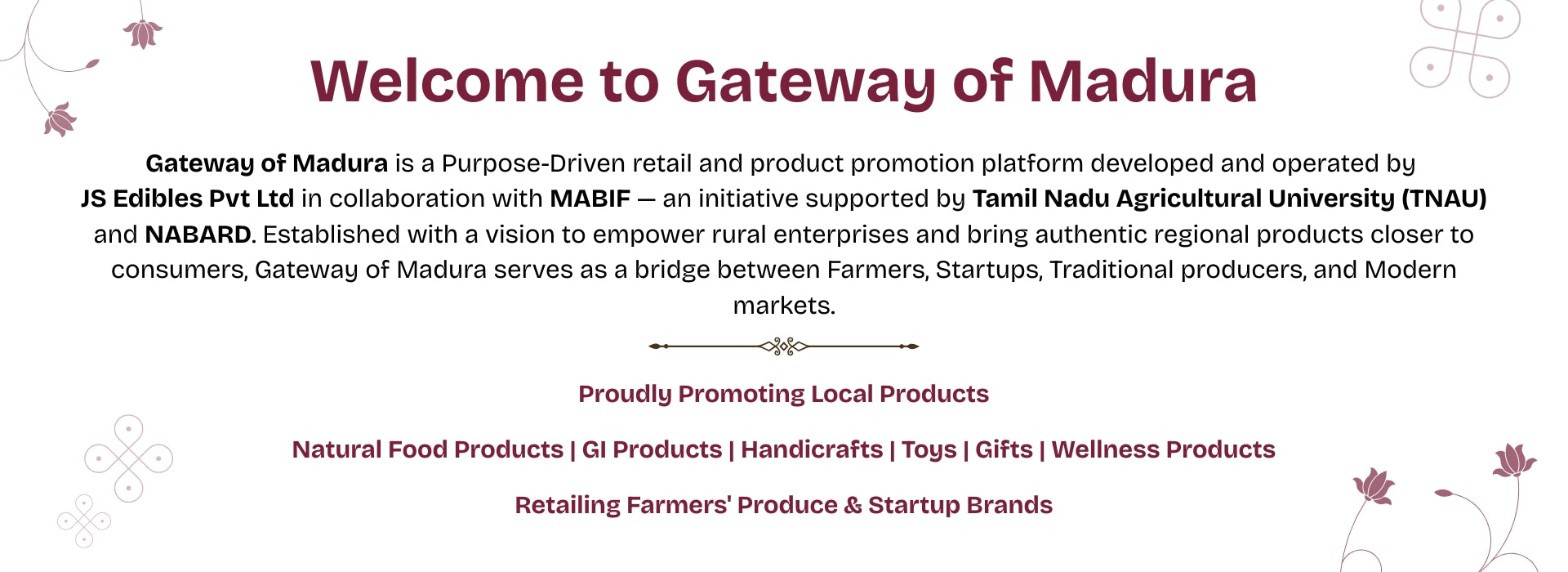 Welcome to Gateway of Madura

Gateway of Madura is a Purpose-Driven retail and product promotion platform developed and operated by JS Edibles Pvt Ltd in collaboration with MABIF — an initiative supported by Tamil Nadu Agricultural University (TNAU) and NABARD. Established with a vision to empower rural enterprises and bring authentic regional products closer to consumers, Gateway of Madura serves as a bridge between Farmers, Startups, Traditional producers, and Modern markets.

Proudly Promoting Local Products

Natural Food Products | GI Products | Handicrafts | Toys | Gifts | Wellness Products

Retailing Farmers' Produce & Startup Brands